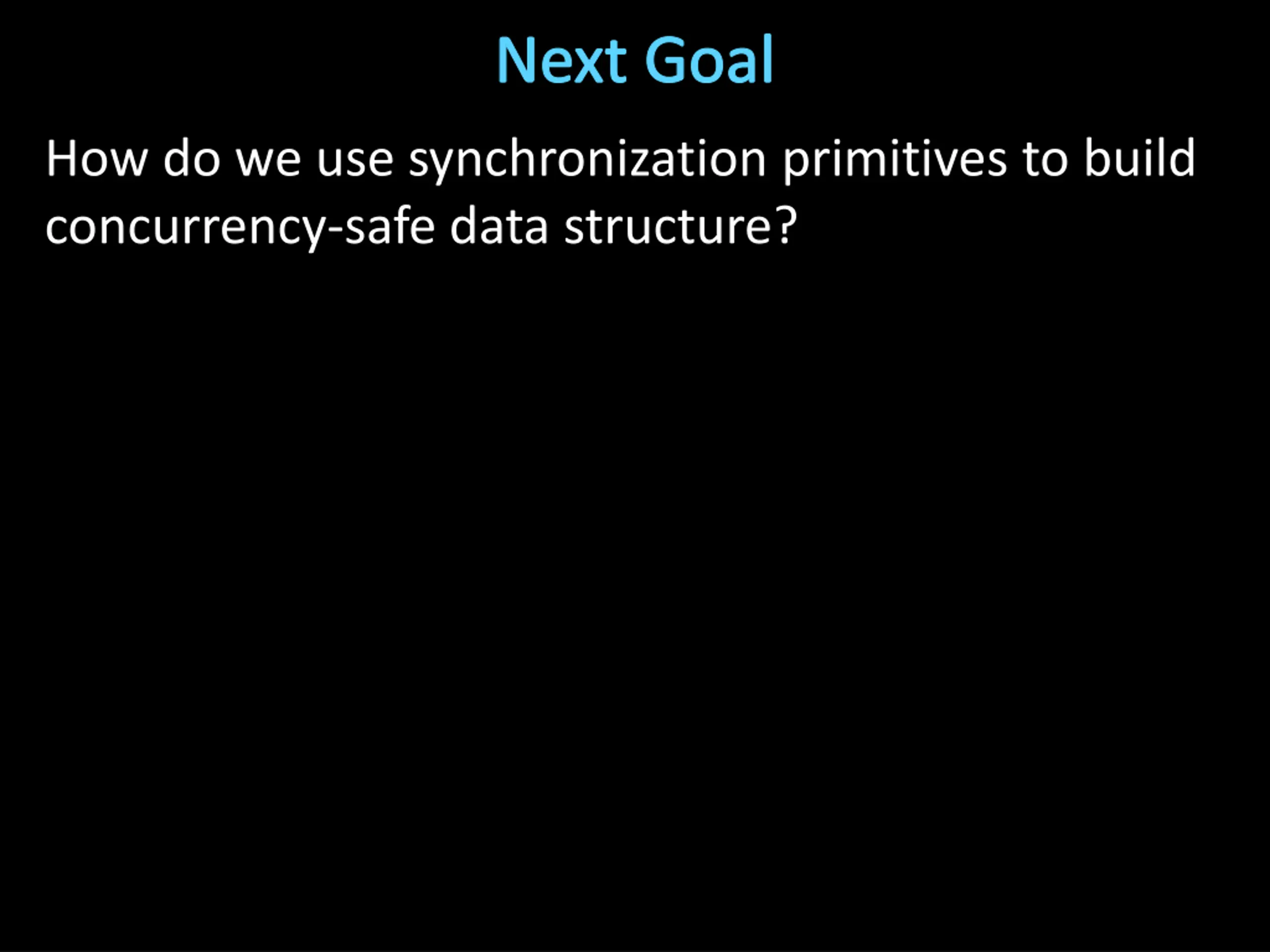 Next Goal

How do we use synchronization primitives to build concurrency-safe data structure?